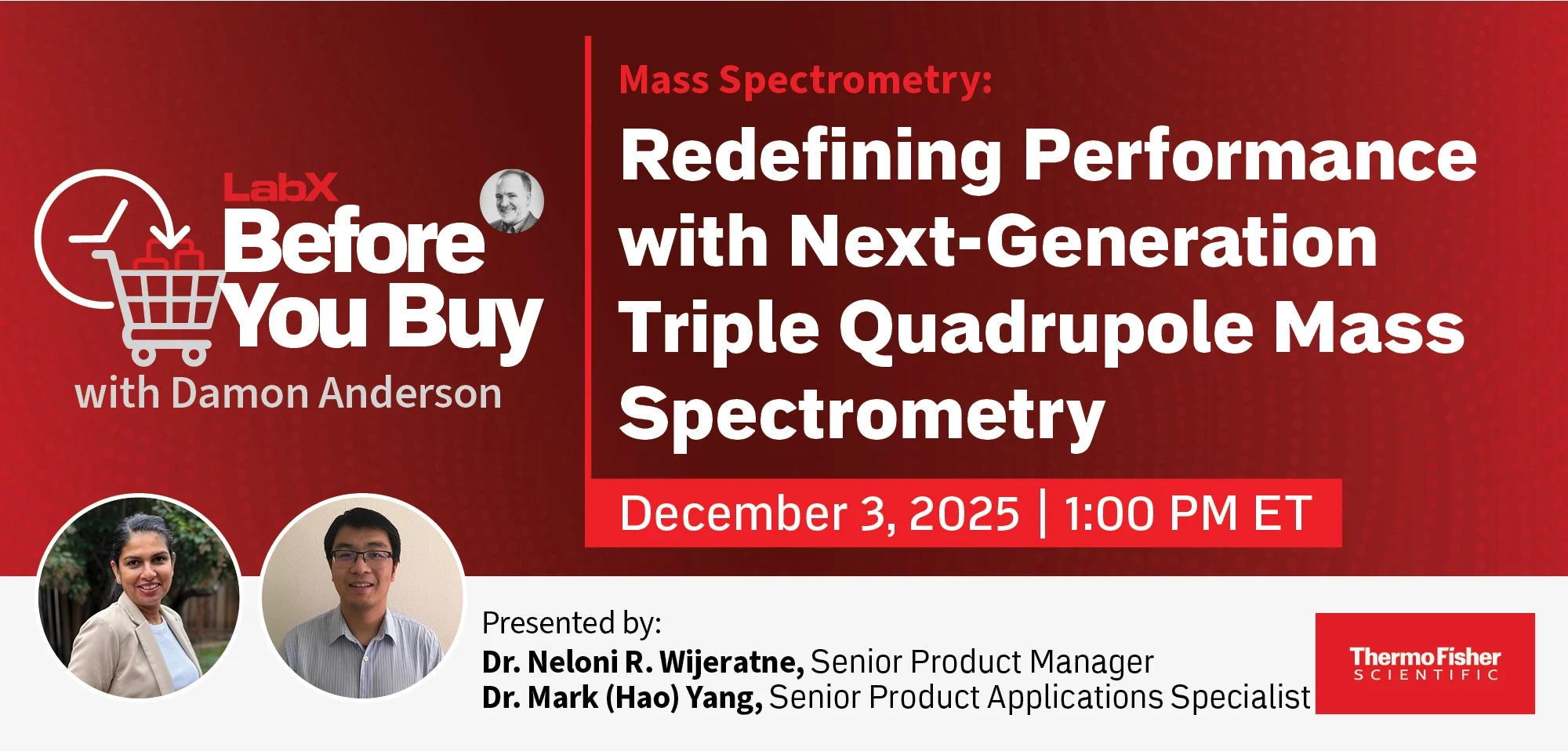 LabX
Before You Buy
with Damon Anderson

Mass Spectrometry:
Redefining Performance with Next-Generation Triple Quadrupole Mass Spectrometry

December 3, 2025 | 1:00 PM ET

Presented by:
Dr. Neloni R. Wijeratne, Senior Product Manager
Dr. Mark (Hao) Yang, Senior Product Applications Specialist

ThermoFisher
SCIENTIFIC